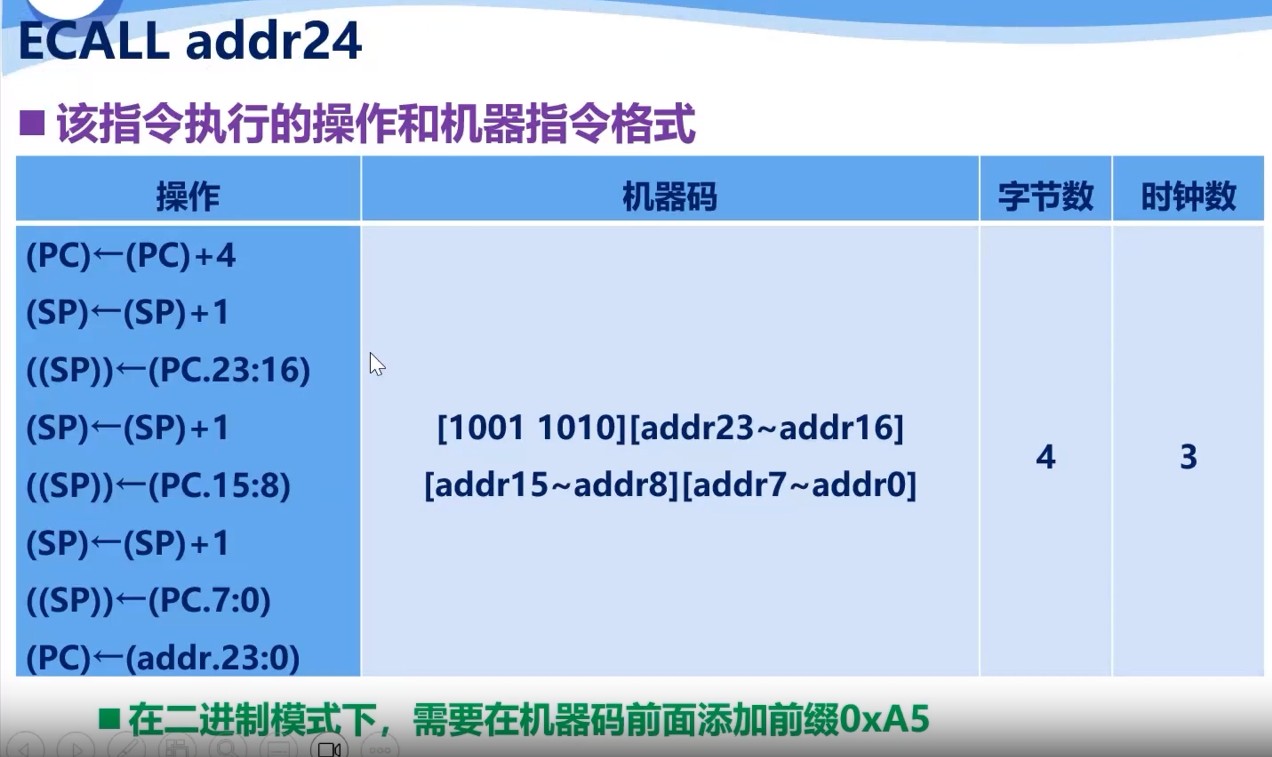 ECALL addr24

■ 该指令执行的操作和机器指令格式

| 操作 | 机器码 | 字节数 | 时钟数 |
|---|---|---|---|
| (PC)←(PC)+4<br>(SP)←(SP)+1<br>((SP))←(PC.23:16)<br>(SP)←(SP)+1<br>((SP))←(PC.15:8)<br>(SP)←(SP)+1<br>((SP))←(PC.7:0)<br>(PC)←(addr.23:0) | [1001 1010][addr23~addr16]<br>[addr15~addr8][addr7~addr0] | 4 | 3 |

■ 在二进制模式下，需要在机器码前面添加前缀0xA5